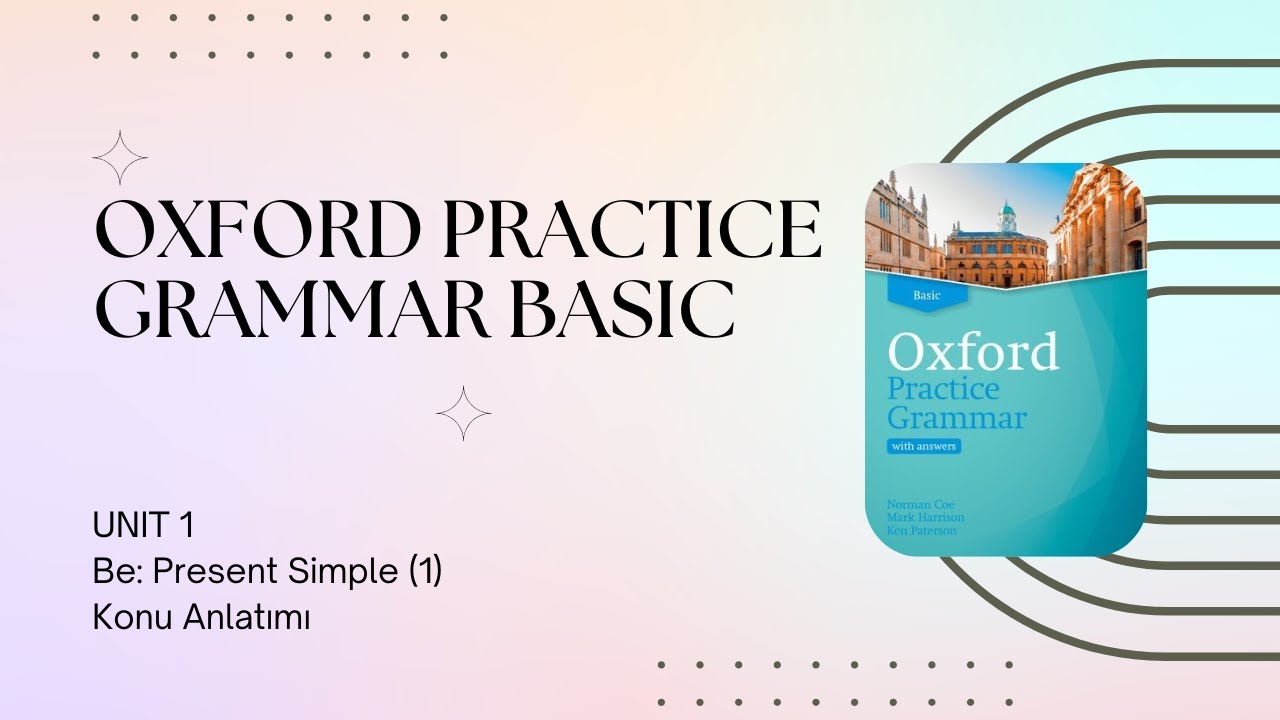 OXFORD PRACTICE GRAMMAR BASIC

UNIT 1
Be: Present Simple (1)
Konu Anlatımı

Basic
Oxford
Practice
Grammar
with answers

Norman Coe
Mark Harrison
Ken Paterson